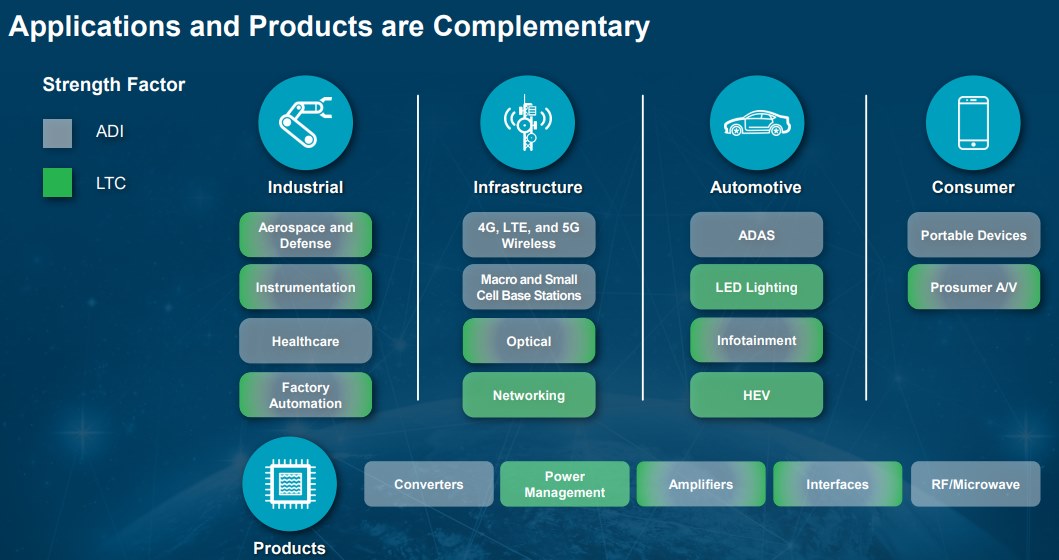 Applications and Products are Complementary

Strength Factor

ADI

LTC

Industrial

Aerospace and Defense

Instrumentation

Healthcare

Factory Automation

Infrastructure

4G, LTE, and 5G Wireless

Macro and Small Cell Base Stations

Optical

Networking

Automotive

ADAS

LED Lighting

Infotainment

HEV

Consumer

Portable Devices

Prosumer A/V

Products

Converters

Power Management

Amplifiers

Interfaces

RF/Microwave